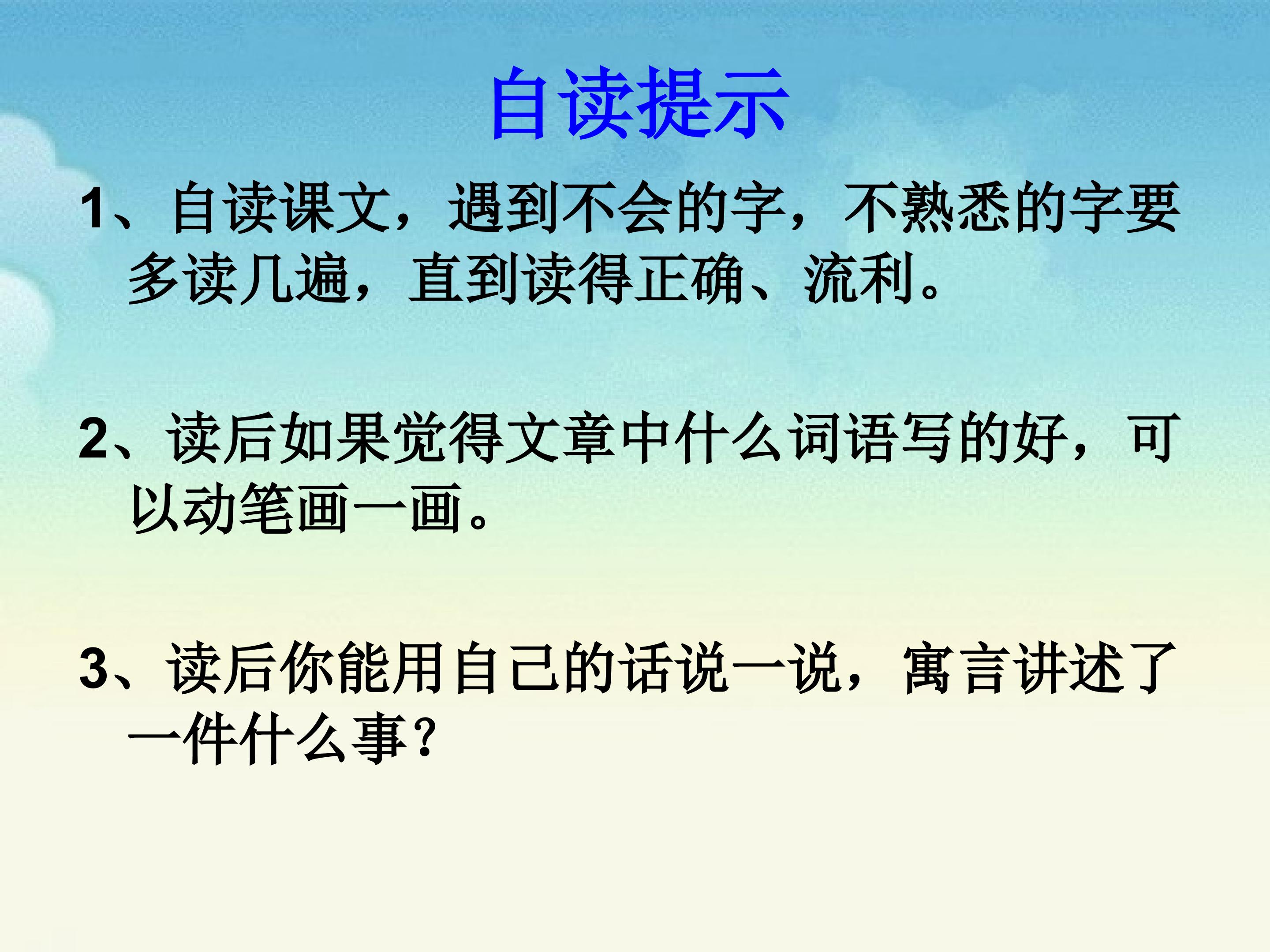 自读提示

1、自读课文，遇到不会的字，不熟悉的字要多读几遍，直到读得正确、流利。

2、读后如果觉得文章中什么词语写的好，可以动笔画一画。

3、读后你能用自己的话说一说，寓言讲述了一件什么事？